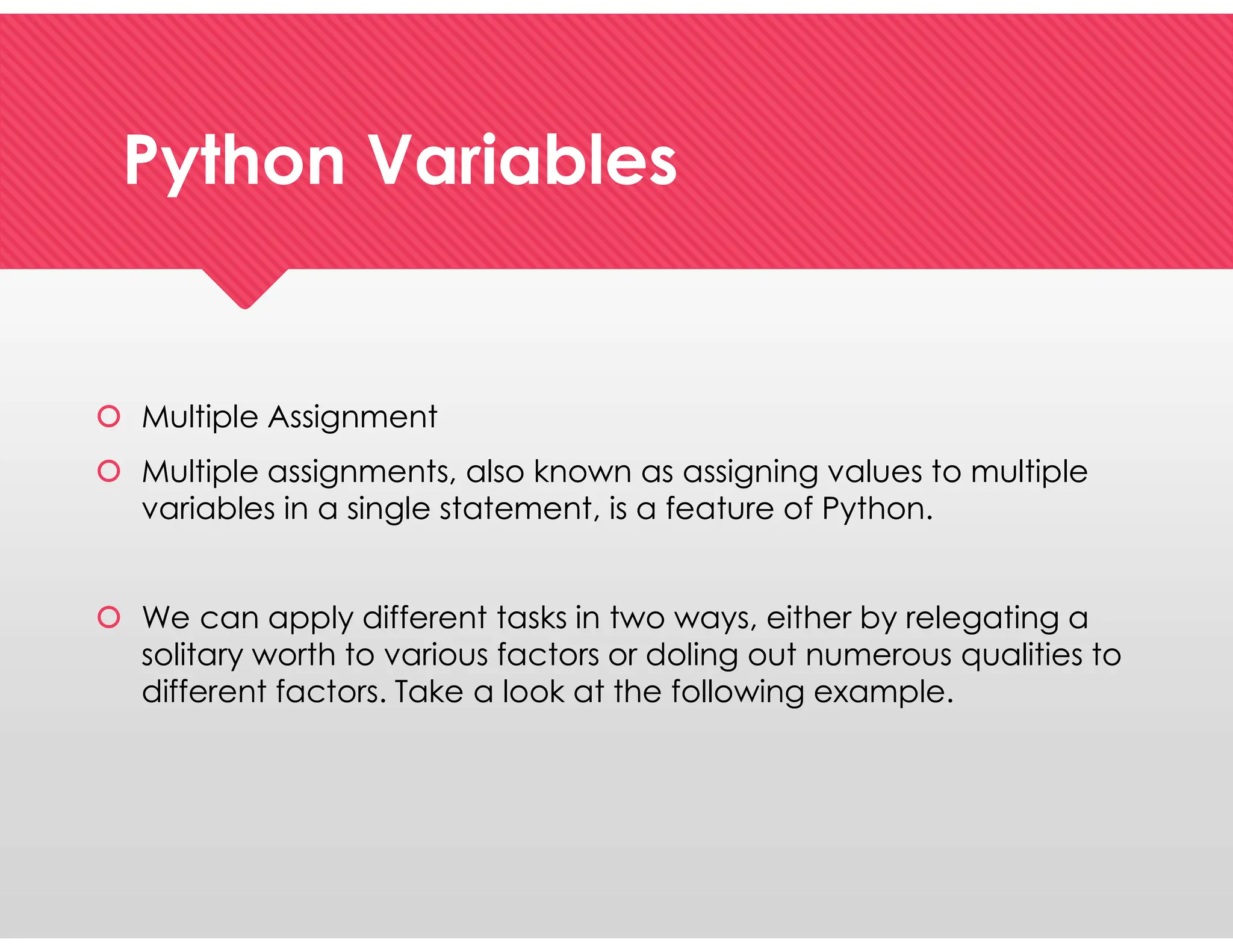 Python Variables

Multiple Assignment

Multiple assignments, also known as assigning values to multiple variables in a single statement, is a feature of Python.

We can apply different tasks in two ways, either by relegating a solitary worth to various factors or doling out numerous qualities to different factors. Take a look at the following example.